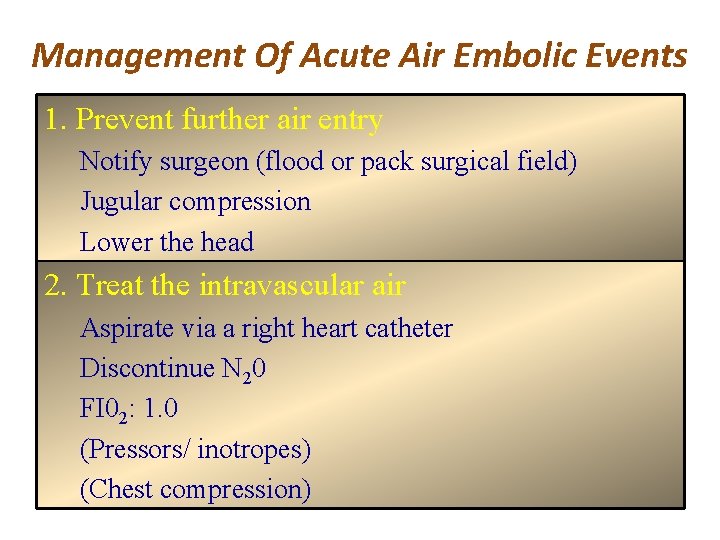 Management Of Acute Air Embolic Events

1. Prevent further air entry

Notify surgeon (flood or pack surgical field)

Jugular compression

Lower the head

2. Treat the intravascular air

Aspirate via a right heart catheter

Discontinue $N_20$

$FI0_2$: 1.0

(Pressors/ inotropes)

(Chest compression)